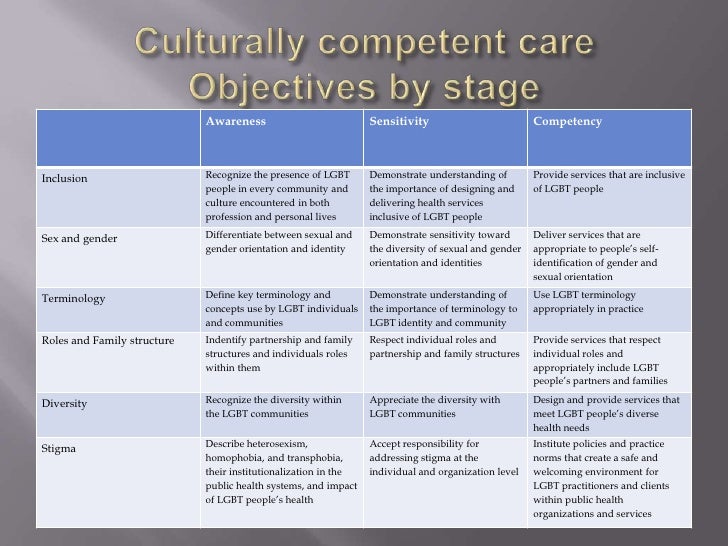 Culturally competent care
Objectives by stage

| | Awareness | Sensitivity | Competency |
|---|---|---|---|
| Inclusion | Recognize the presence of LGBT people in every community and culture encountered in both profession and personal lives | Demonstrate understanding of the importance of designing and delivering health services inclusive of LGBT people | Provide services that are inclusive of LGBT people |
| Sex and gender | Differentiate between sexual and gender orientation and identity | Demonstrate sensitivity toward the diversity of sexual and gender orientation and identities | Deliver services that are appropriate to people's self-identification of gender and sexual orientation |
| Terminology | Define key terminology and concepts use by LGBT individuals and communities | Demonstrate understanding of the importance of terminology to LGBT identity and community | Use LGBT terminology appropriately in practice |
| Roles and Family structure | Indentify partnership and family structures and individuals roles within them | Respect individual roles and partnership and family structures | Provide services that respect individual roles and appropriately include LGBT people's partners and families |
| Diversity | Recognize the diversity within the LGBT communities | Appreciate the diversity with LGBT communities | Design and provide services that meet LGBT people's diverse health needs |
| Stigma | Describe heterosexism, homophobia, and transphobia, their institutionalization in the public health systems, and impact of LGBT people's health | Accept responsibility for addressing stigma at the individual and organization level | Institute policies and practice norms that create a safe and welcoming environment for LGBT practitioners and clients within public health organizations and services |